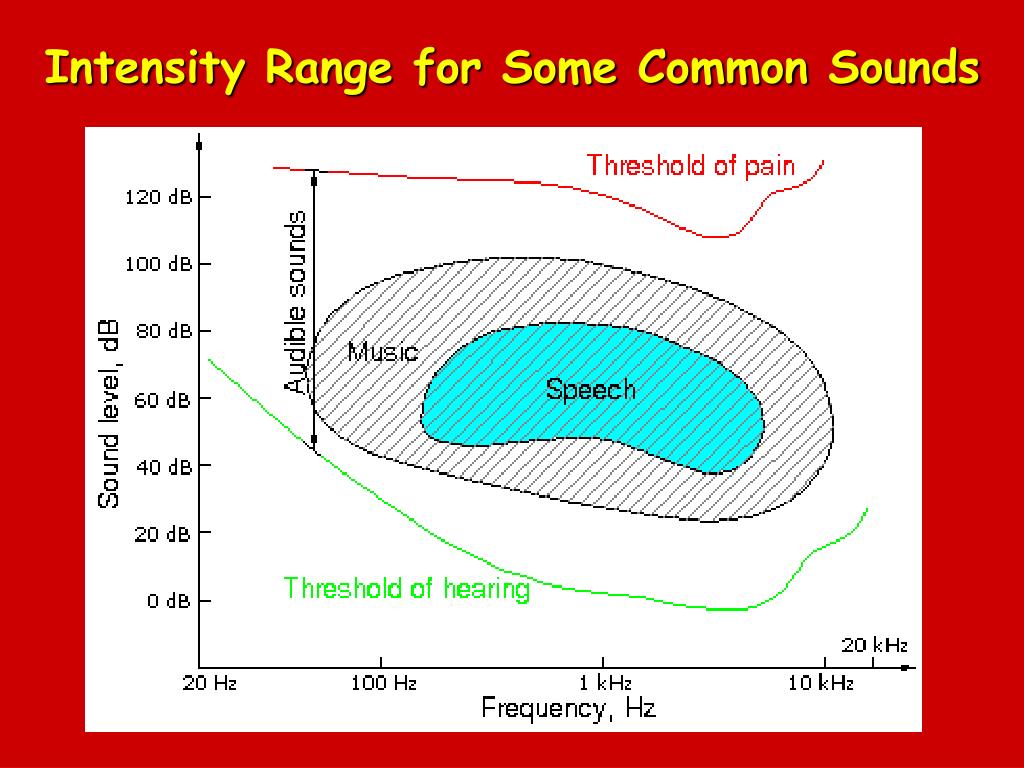 Intensity Range for Some Common Sounds

Threshold of pain

120 dB
100 dB
80 dB
60 dB
40 dB
20 dB
0 dB

Sound level, dB

Audible sounds

Music

Speech

Threshold of hearing

20 kHz

20 Hz
100 Hz
1 kHz
10 kHz

Frequency, Hz